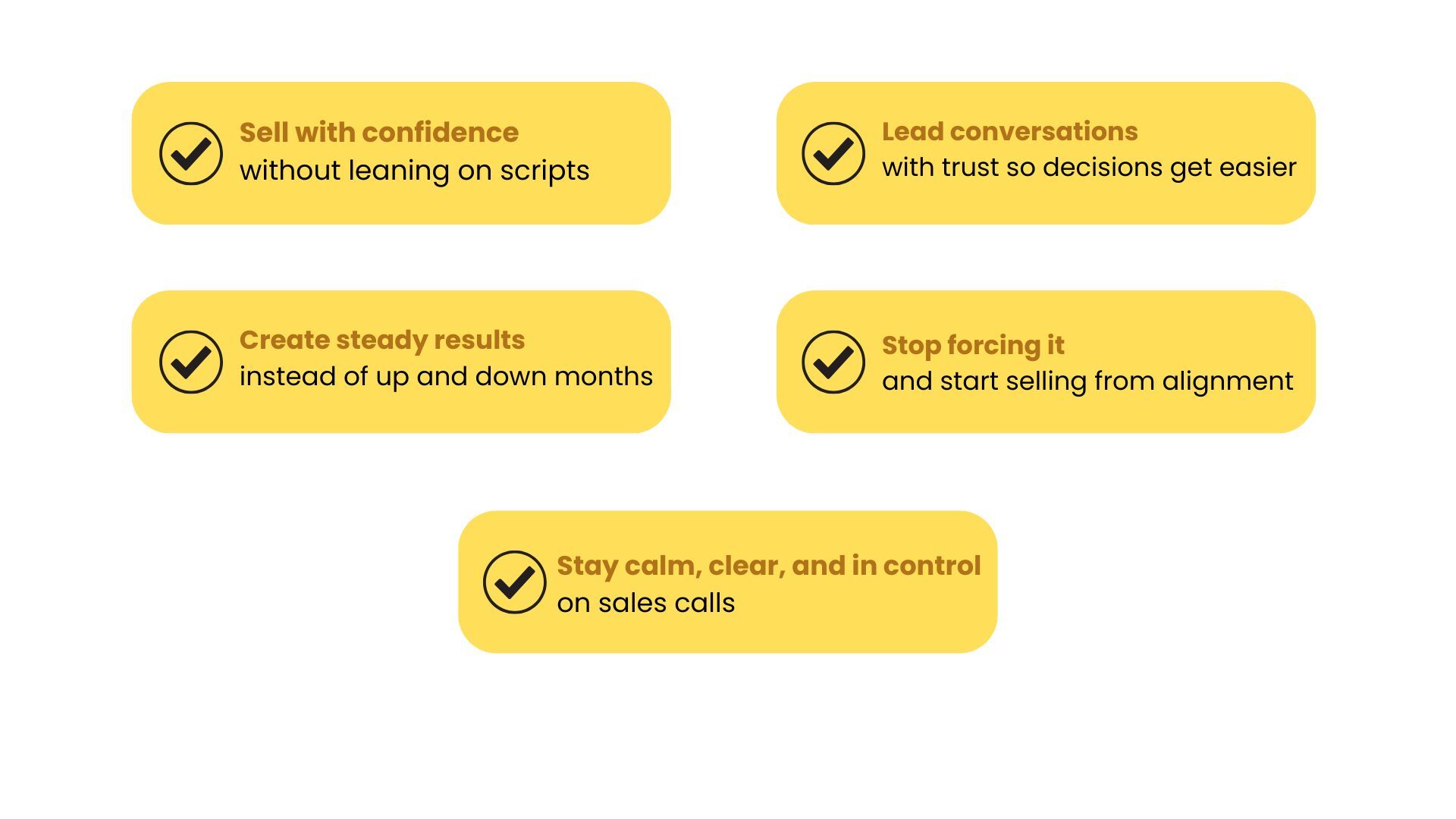 Sell with confidence
without leaning on scripts

Lead conversations
with trust so decisions get easier

Create steady results
instead of up and down months

Stop forcing it
and start selling from alignment

Stay calm, clear, and in control
on sales calls